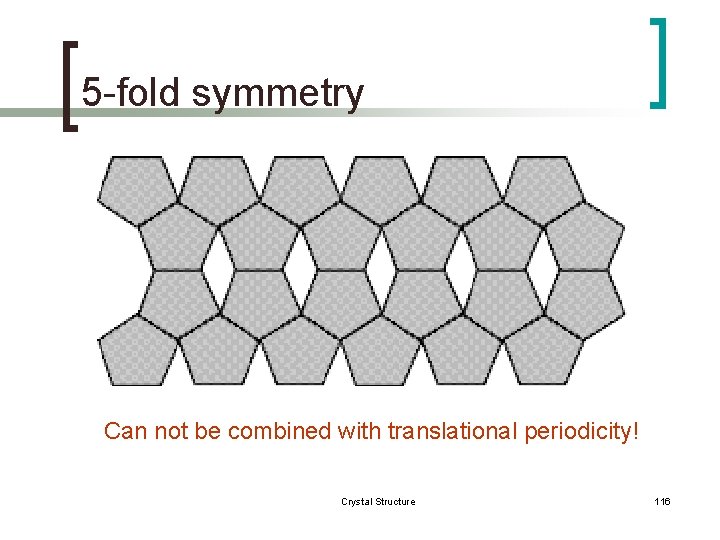 5-fold symmetry

Can not be combined with translational periodicity!

Crystal Structure

116